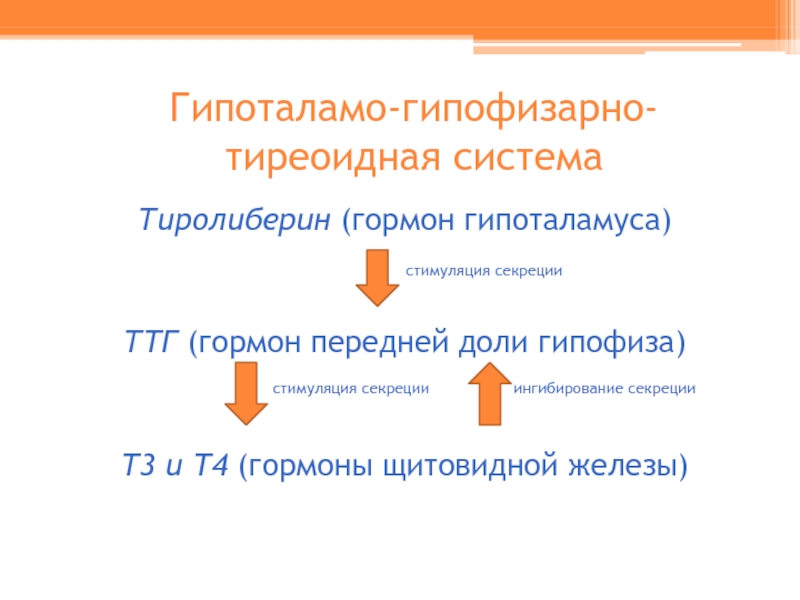 Гипоталамо-гипофизарно-тиреоидная система

Тиролиберин (гормон гипоталамуса)

стимуляция секреции

ТТГ (гормон передней доли гипофиза)

стимуляция секреции

ингибирование секреции

Т3 и Т4 (гормоны щитовидной железы)